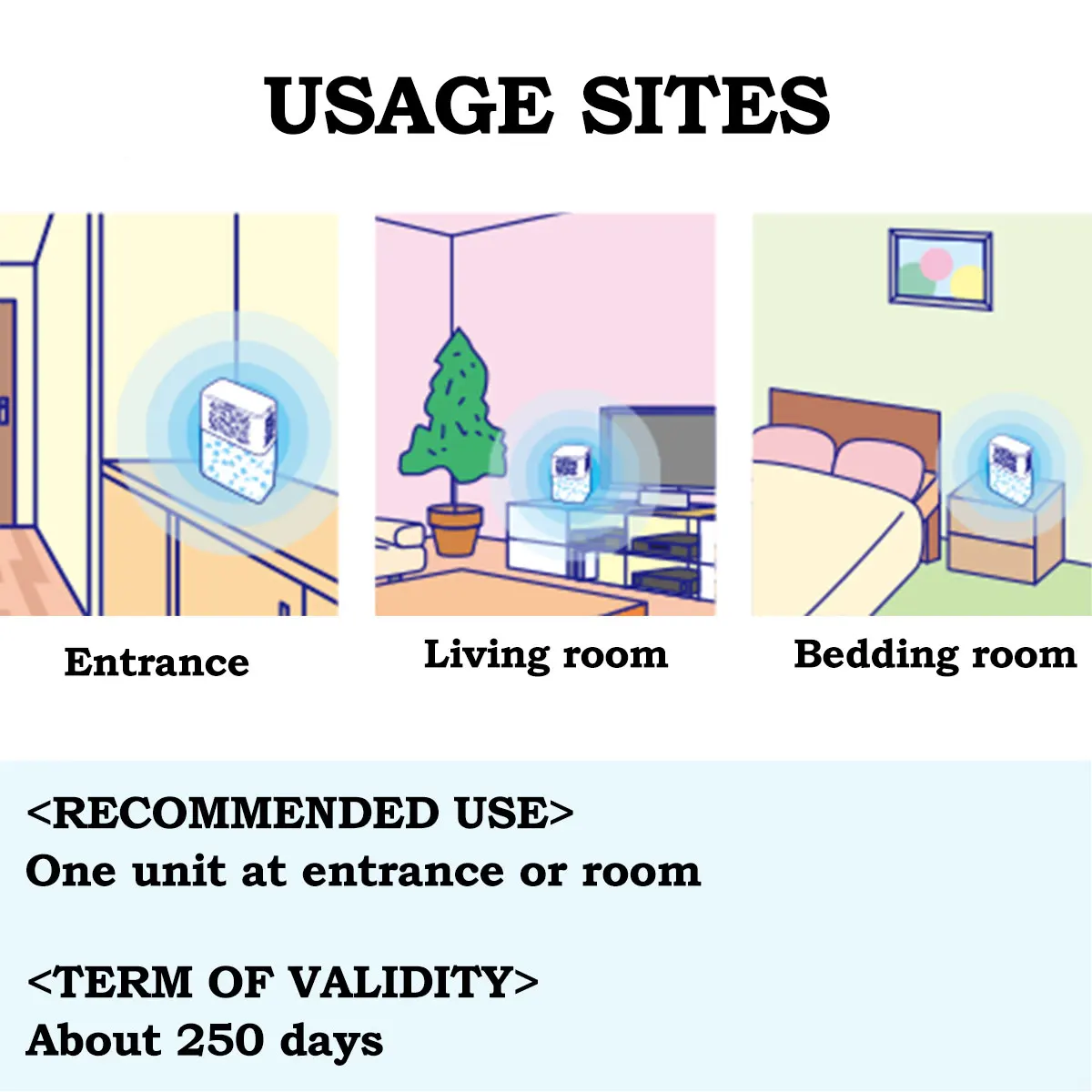 USAGE SITES

Entrance

Living room

Bedding room

<RECOMMENDED USE>
One unit at entrance or room

<TERM OF VALIDITY>
About 250 days